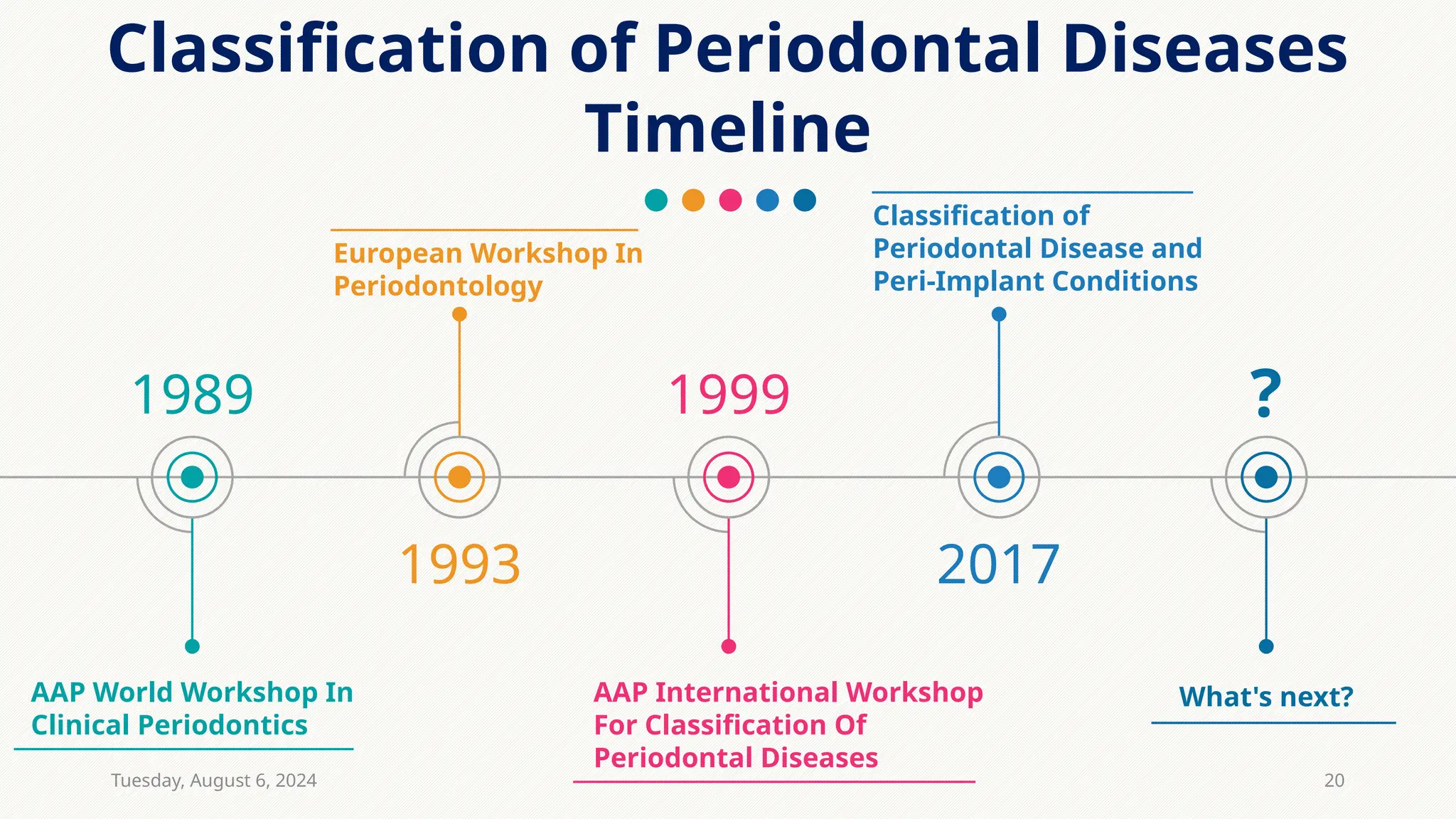 Classification of Periodontal Diseases Timeline

European Workshop In Periodontology

Classification of Periodontal Disease and Peri-Implant Conditions

1989

1999

?

1993

2017

AAP World Workshop In Clinical Periodontics

AAP International Workshop For Classification Of Periodontal Diseases

What's next?

Tuesday, August 6, 2024

20